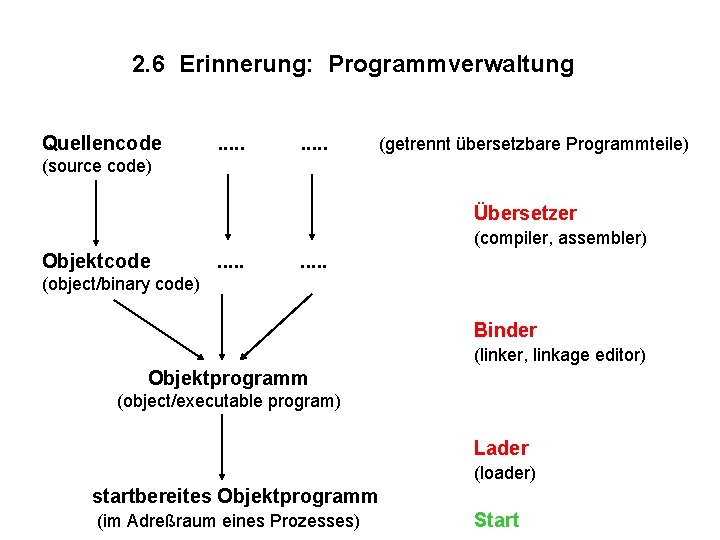 2.6 Erinnerung: Programmverwaltung

Quellencode ..... ..... (getrennt übersetzbare Programmteile)
(source code)

Übersetzer
(compiler, assembler)

Objektcode ..... .....
(object/binary code)

Binder
(linker, linkage editor)

Objektprogramm
(object/executable program)

Lader
(loader)

startbereites Objektprogramm
(im Adreßraum eines Prozesses)

Start